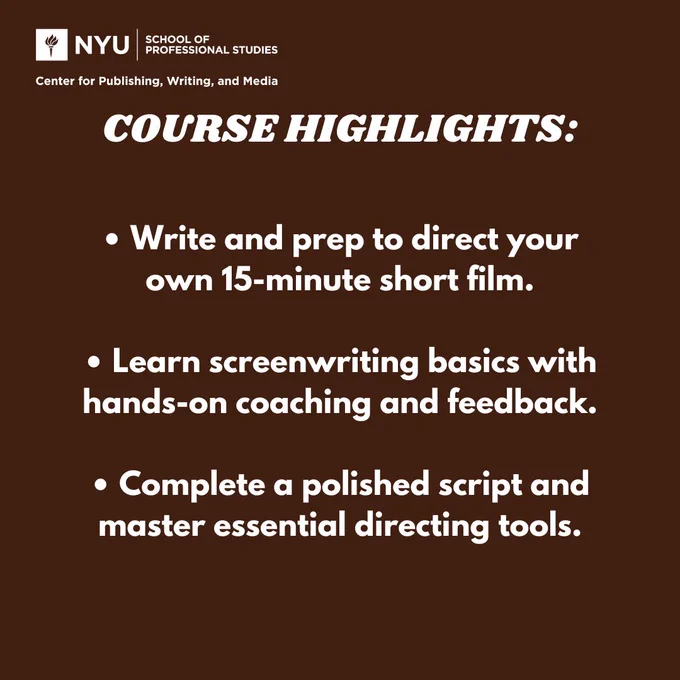 NYU SCHOOL OF PROFESSIONAL STUDIES

Center for Publishing, Writing, and Media

COURSE HIGHLIGHTS:

• Write and prep to direct your own 15-minute short film.

• Learn screenwriting basics with hands-on coaching and feedback.

• Complete a polished script and master essential directing tools.